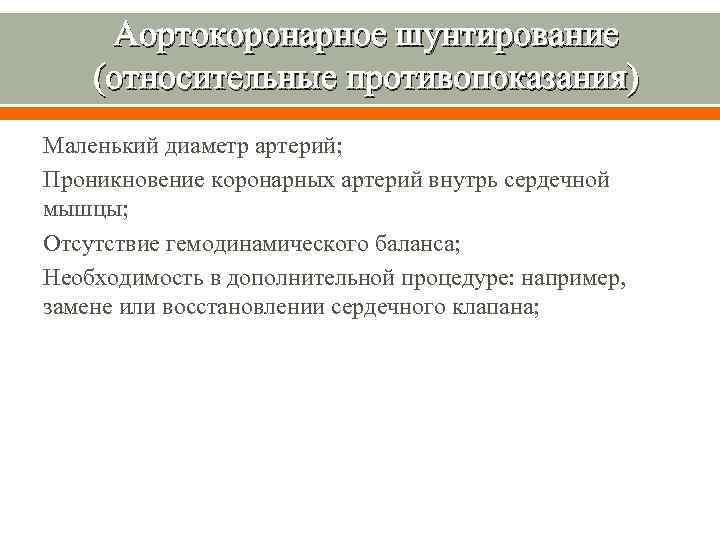 Аортокоронарное шунтирование (относительные противопоказания)

Маленький диаметр артерий;

Проникновение коронарных артерий внутрь сердечной мышцы;

Отсутствие гемодинамического баланса;

Необходимость в дополнительной процедуре: например, замене или восстановлении сердечного клапана;